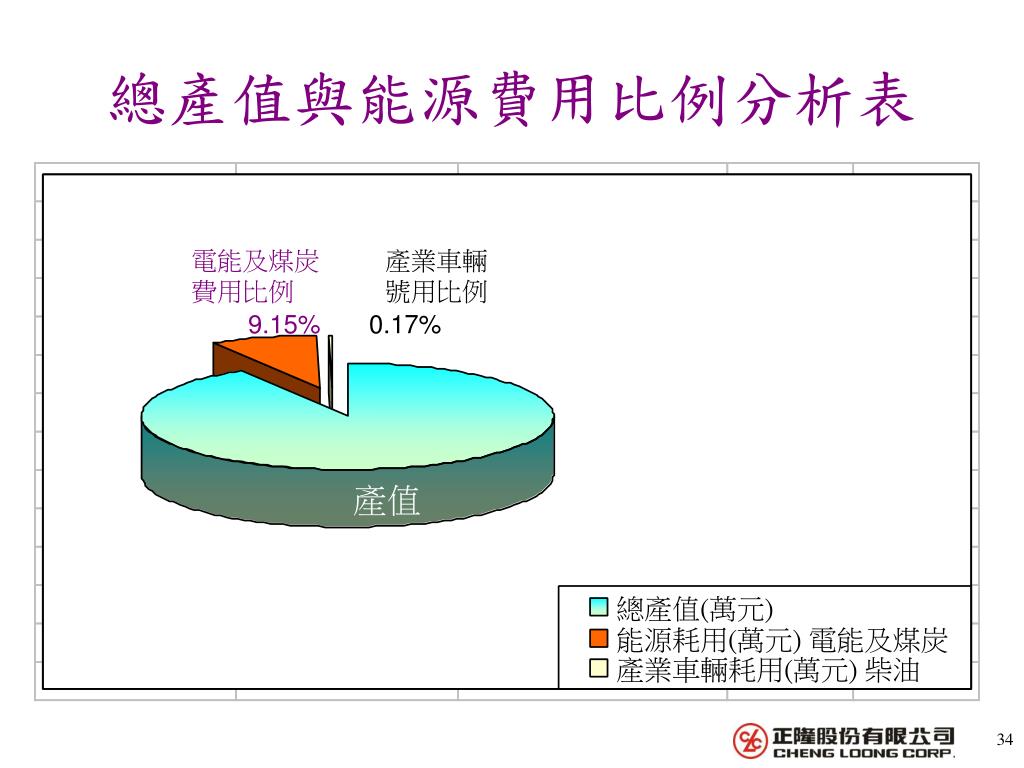 總產值與能源費用比例分析表

電能及煤炭費用比例
9.15%

產業車輛號用比例
0.17%

產值

總產值(萬元)
能源耗用(萬元) 電能及煤炭
產業車輛耗用(萬元) 柴油

正隆股份有限公司
CHENG LOONG CORP.

34